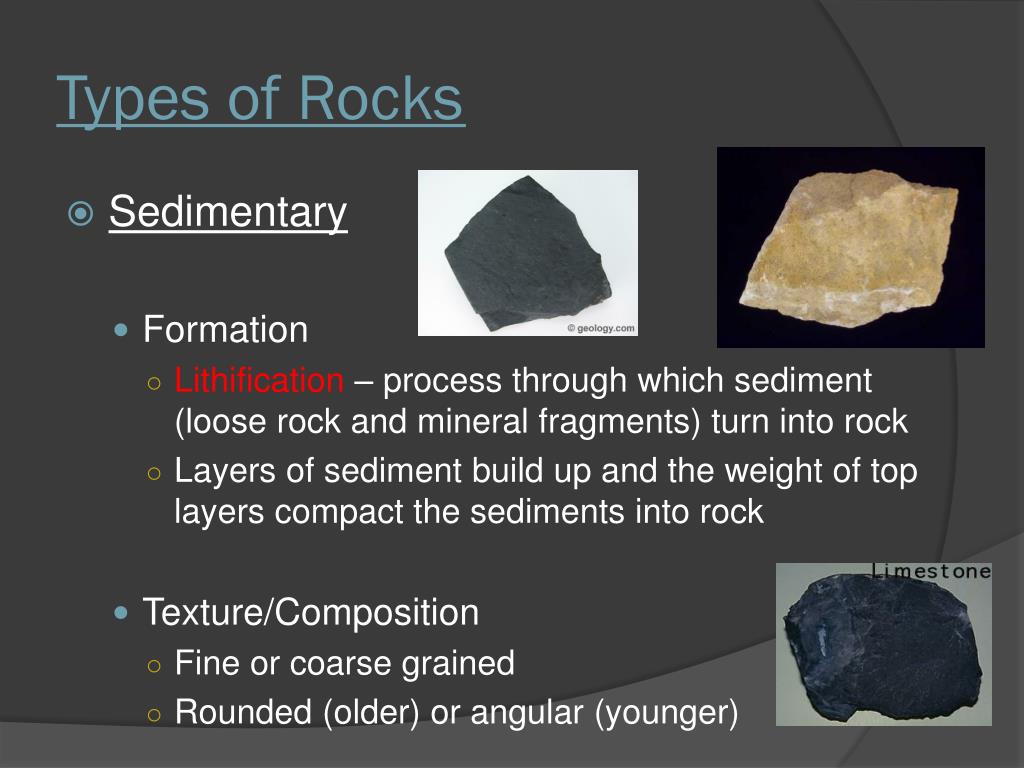 Types of Rocks

Sedimentary

© geology.com

Formation

Lithification – process through which sediment (loose rock and mineral fragments) turn into rock

Layers of sediment build up and the weight of top layers compact the sediments into rock

Limestone

Texture/Composition

Fine or coarse grained

Rounded (older) or angular (younger)